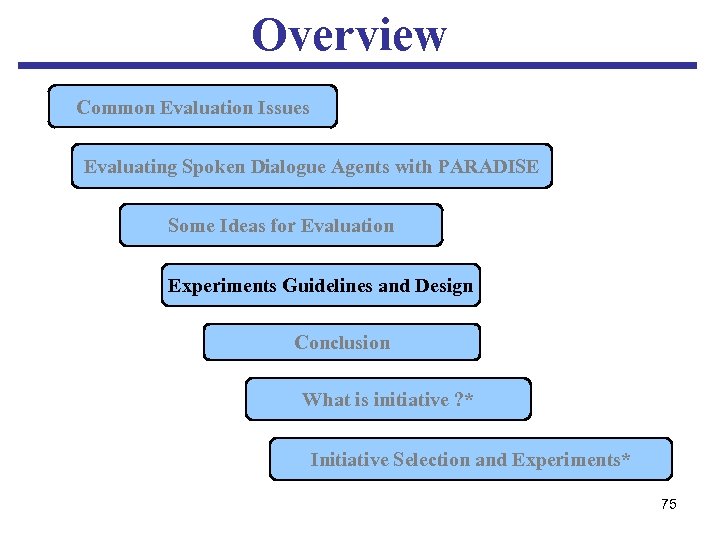 Overview

Common Evaluation Issues

Evaluating Spoken Dialogue Agents with PARADISE

Some Ideas for Evaluation

Experiments Guidelines and Design

Conclusion

What is initiative ?*

Initiative Selection and Experiments*

75